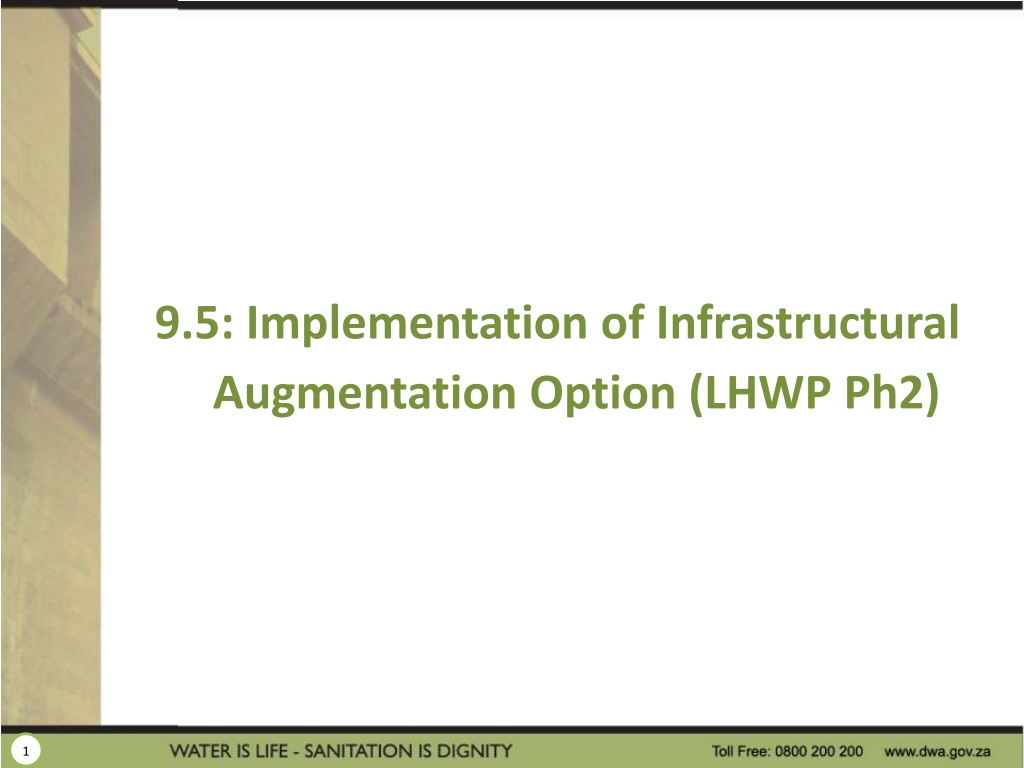 9.5: Implementation of Infrastructural Augmentation Option (LHWP Ph2)

1 WATER IS LIFE - SANITATION IS DIGNITY Toll Free: 0800 200 200 www.dwa.gov.za